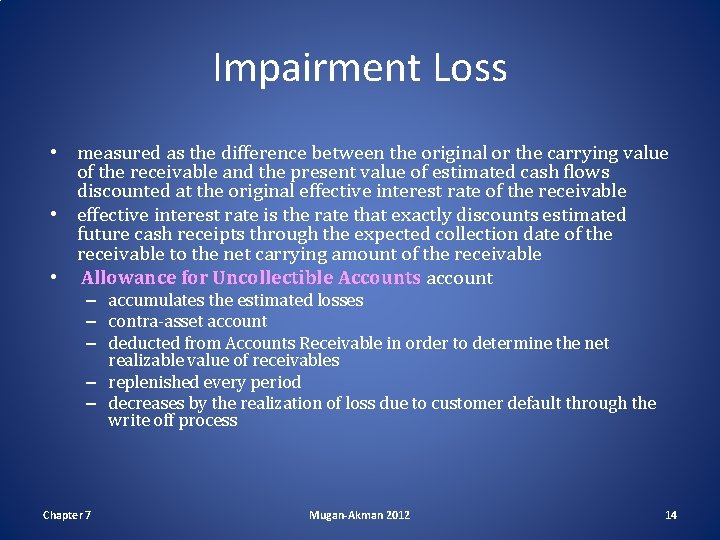 Impairment Loss

• measured as the difference between the original or the carrying value of the receivable and the present value of estimated cash flows discounted at the original effective interest rate of the receivable
• effective interest rate is the rate that exactly discounts estimated future cash receipts through the expected collection date of the receivable to the net carrying amount of the receivable
• Allowance for Uncollectible Accounts account
– accumulates the estimated losses
– contra-asset account
– deducted from Accounts Receivable in order to determine the net realizable value of receivables
– replenished every period
– decreases by the realization of loss due to customer default through the write off process

Chapter 7

Mugan-Akman 2012

14